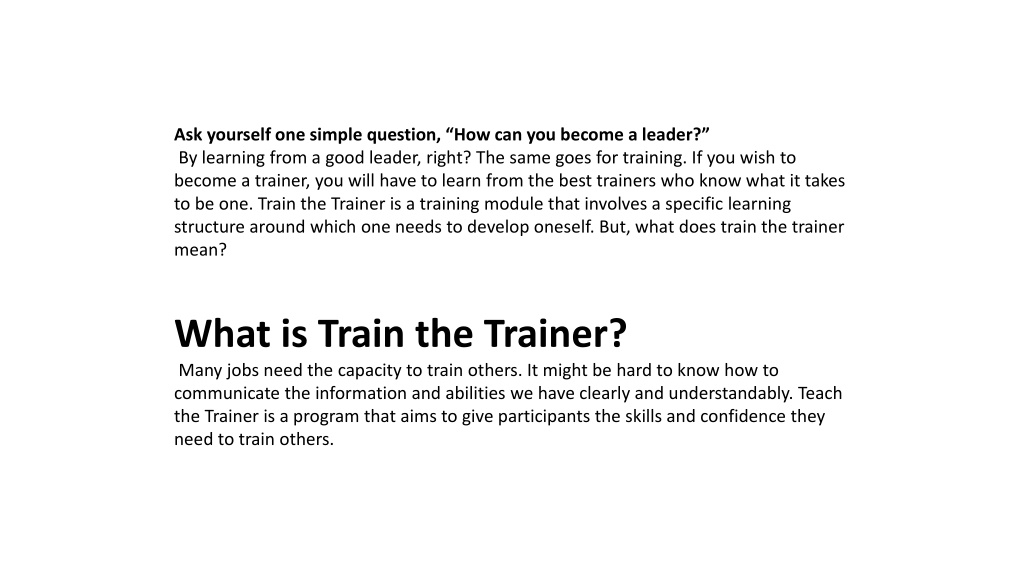 Ask yourself one simple question, “How can you become a leader?”
By learning from a good leader, right? The same goes for training. If you wish to become a trainer, you will have to learn from the best trainers who know what it takes to be one. Train the Trainer is a training module that involves a specific learning structure around which one needs to develop oneself. But, what does train the trainer mean?

What is Train the Trainer?
Many jobs need the capacity to train others. It might be hard to know how to communicate the information and abilities we have clearly and understandably. Teach the Trainer is a program that aims to give participants the skills and confidence they need to train others.